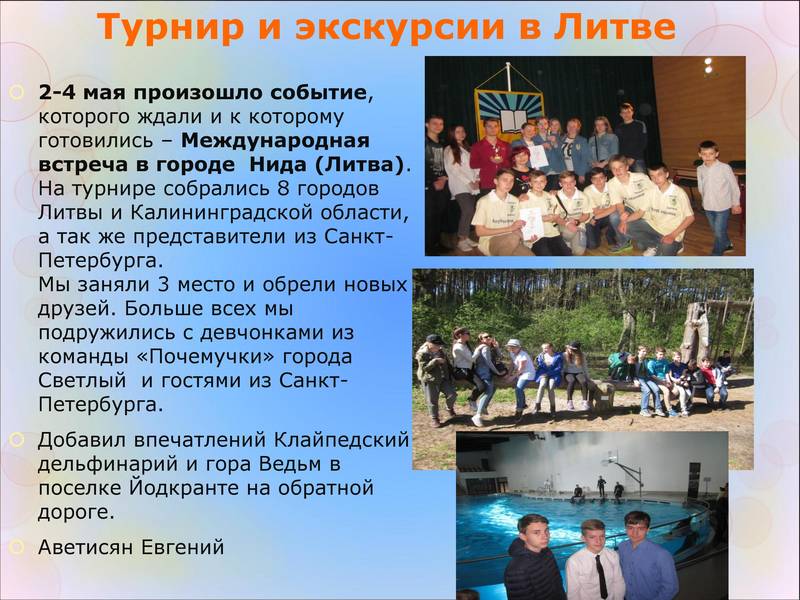 Турнир и экскурсии в Литве

2-4 мая произошло событие, которого ждали и к которому готовились – Международная встреча в городе Нида (Литва). На турнире собрались 8 городов Литвы и Калининградской области, а так же представители из Санкт-Петербурга.
Мы заняли 3 место и обрели новых друзей. Больше всех мы подружились с девчонками из команды «Почемучки» города Светлый и гостями из Санкт-Петербурга.

Добавил впечатлений Клайпедский дельфинарий и гора Ведьм в поселке Йодкранте на обратной дороге.

Аветисян Евгений